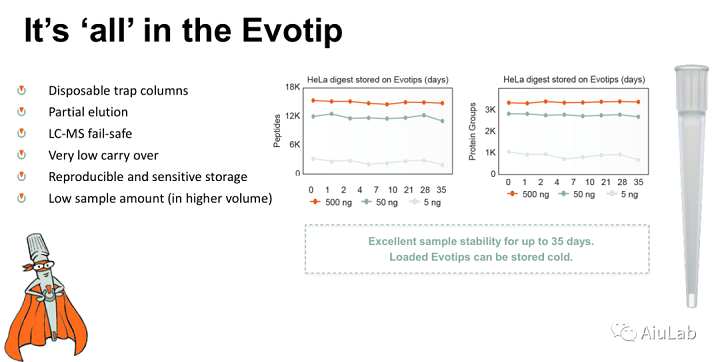 It's 'all' in the Evotip

Disposable trap columns
Partial elution
LC-MS fail-safe
Very low carry over
Reproducible and sensitive storage
Low sample amount (in higher volume)

HeLa digest stored on Evotips (days)
Peptides
18K
12K
6K
0
0 1 2 4 7 10 21 28 35
500 ng 50 ng 5 ng

HeLa digest stored on Evotips (days)
Protein Groups
3K
2K
1K
0
0 1 2 4 7 10 21 28 35
500 ng 50 ng 5 ng

Excellent sample stability for up to 35 days.
Loaded Evotips can be stored cold.

AiuLab